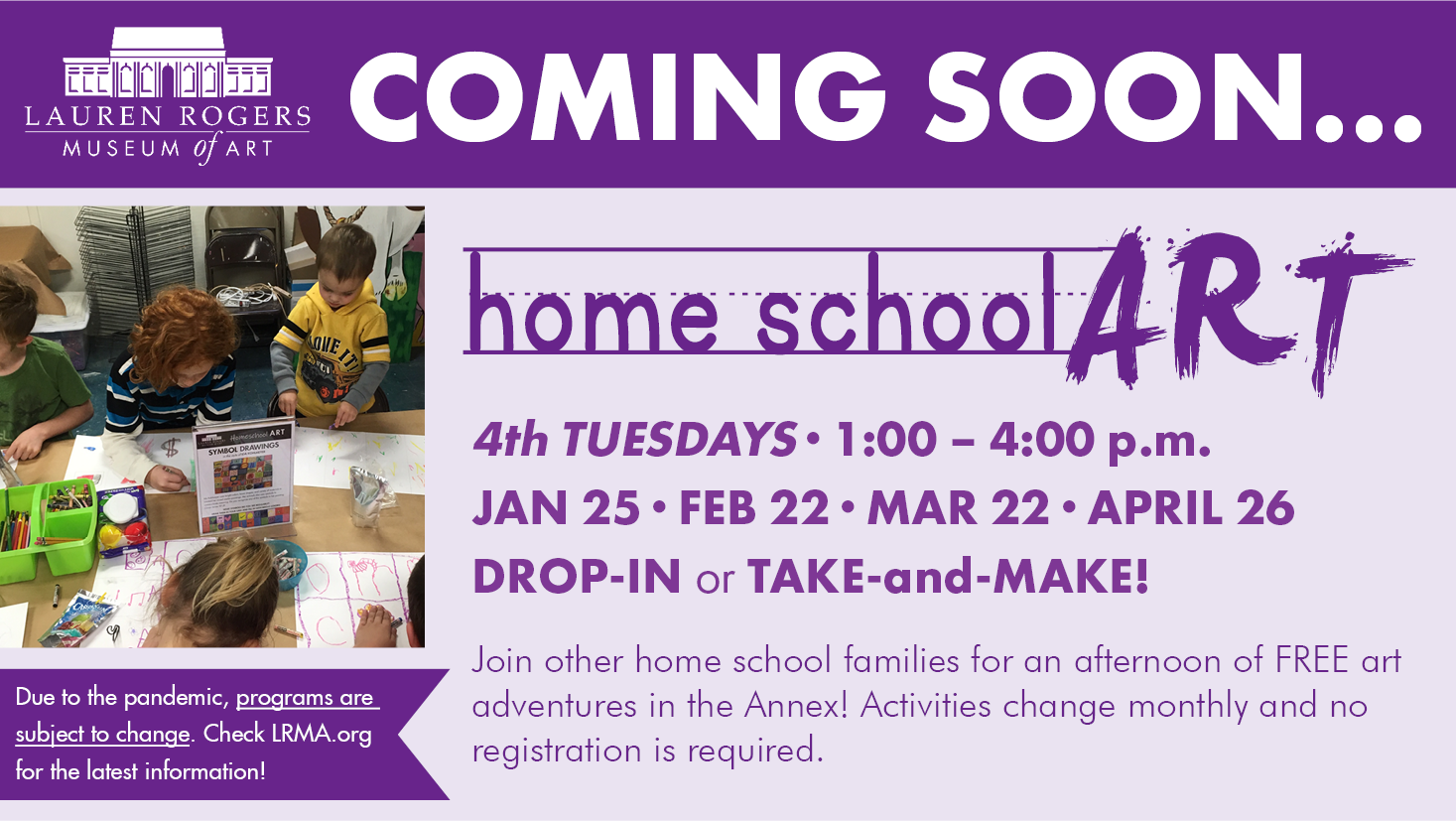 LAUREN ROGERS
MUSEUM of ART

COMING SOON...

Homeschool ART
SYMBOL DRAWINGS

home school ART

4th TUESDAYS • 1:00 – 4:00 p.m.
JAN 25 • FEB 22 • MAR 22 • APRIL 26
DROP-IN or TAKE-and-MAKE!

Join other home school families for an afternoon of FREE art adventures in the Annex! Activities change monthly and no registration is required.

Due to the pandemic, programs are subject to change. Check LRMA.org for the latest information!